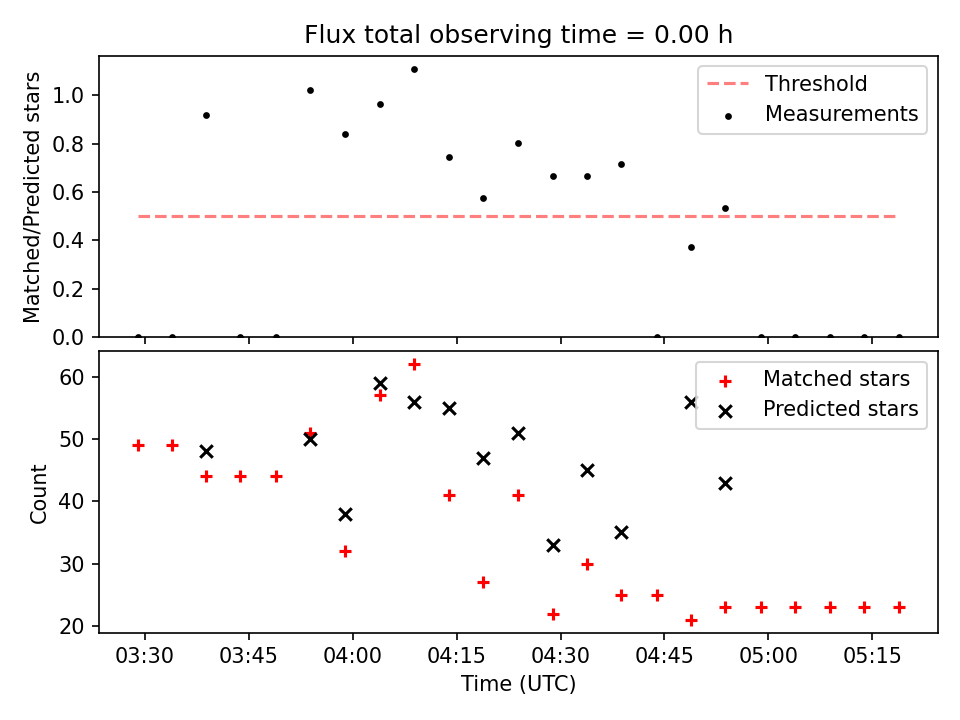 Flux total observing time = 0.00 h

Matched/Predicted stars

1.0
0.8
0.6
0.4
0.2
0.0

Threshold
Measurements

Count

60
50
40
30
20

Matched stars
Predicted stars

03:30
03:45
04:00
04:15
04:30
04:45
05:00
05:15

Time (UTC)